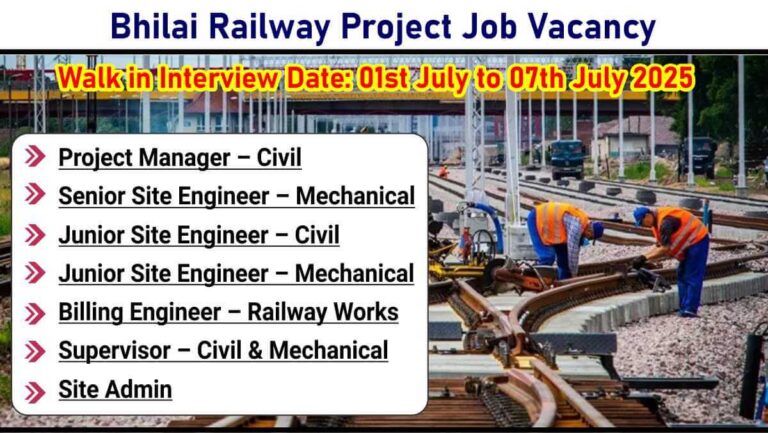 Bhilai Railway Project Job Vacancy

Walk in Interview Date: 01st July to 07th July 2025

Project Manager – Civil
Senior Site Engineer – Mechanical
Junior Site Engineer – Civil
Junior Site Engineer – Mechanical
Billing Engineer – Railway Works
Supervisor – Civil & Mechanical
Site Admin